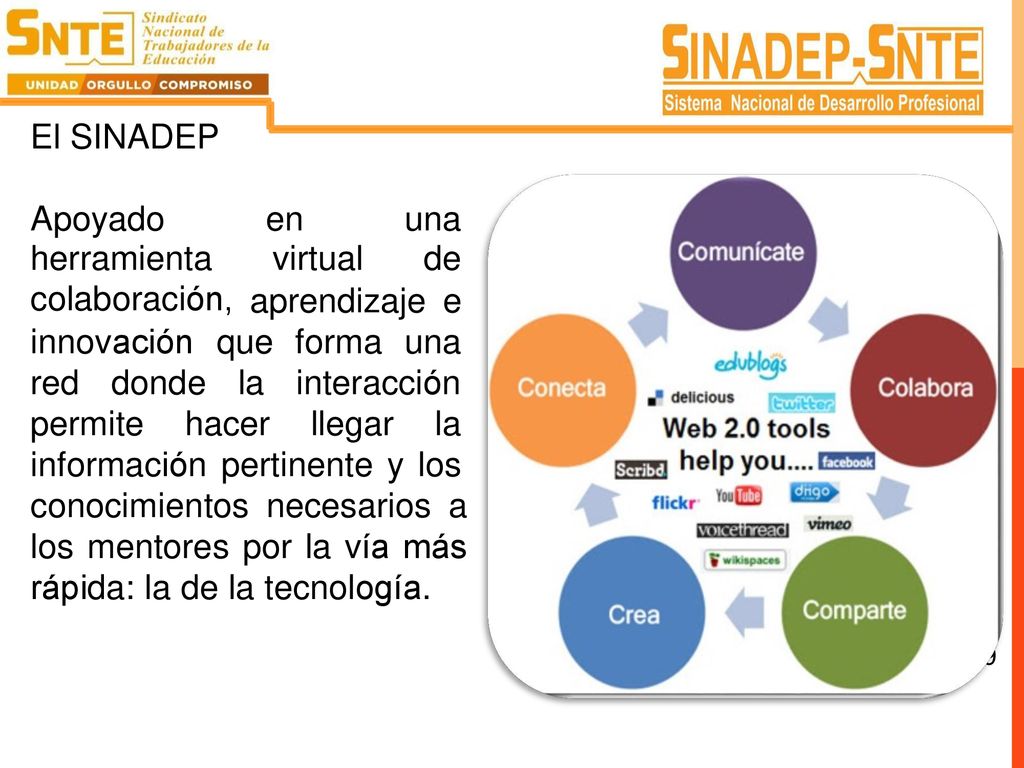 SNTE Sindicato Nacional de Trabajadores de la Educación
UNIDAD ORGULLO COMPROMISO

SINADEP-SNTE
Sistema Nacional de Desarrollo Profesional

El SINADEP

Apoyado en una herramienta virtual de colaboración, aprendizaje e innovación que forma una red donde la interacción permite hacer llegar la información pertinente y los conocimientos necesarios a los mentores por la vía más rápida: la de la tecnología.

Comunícate
Colabora
Comparte
Crea
Conecta
edublogs
delicious
twitter
Web 2.0 tools help you....
Scribd
facebook
flickr
YouTube
diigo
voicethread
vimeo
wikispaces